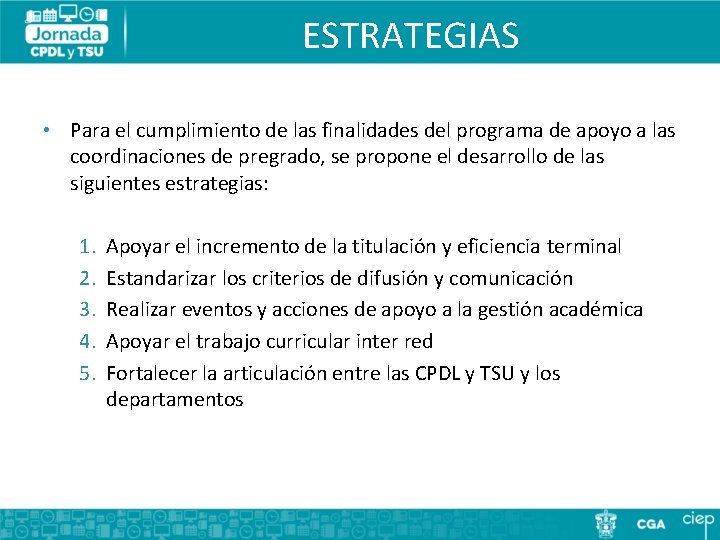 Jornada
CPDL y TSU

ESTRATEGIAS

• Para el cumplimiento de las finalidades del programa de apoyo a las coordinaciones de pregrado, se propone el desarrollo de las siguientes estrategias:

1. Apoyar el incremento de la titulación y eficiencia terminal
2. Estandarizar los criterios de difusión y comunicación
3. Realizar eventos y acciones de apoyo a la gestión académica
4. Apoyar el trabajo curricular inter red
5. Fortalecer la articulación entre las CPDL y TSU y los departamentos

CGA
ciep